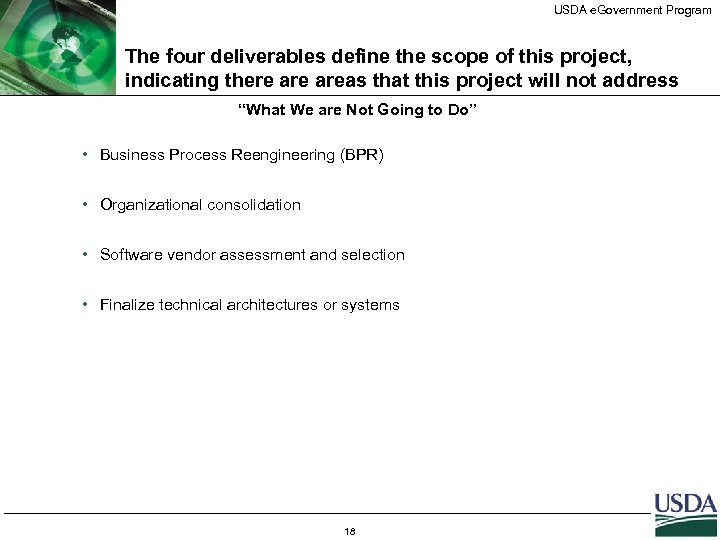 USDA eGovernment Program

The four deliverables define the scope of this project, indicating there are areas that this project will not address

"What We are Not Going to Do"

• Business Process Reengineering (BPR)

• Organizational consolidation

• Software vendor assessment and selection

• Finalize technical architectures or systems

USDA

18